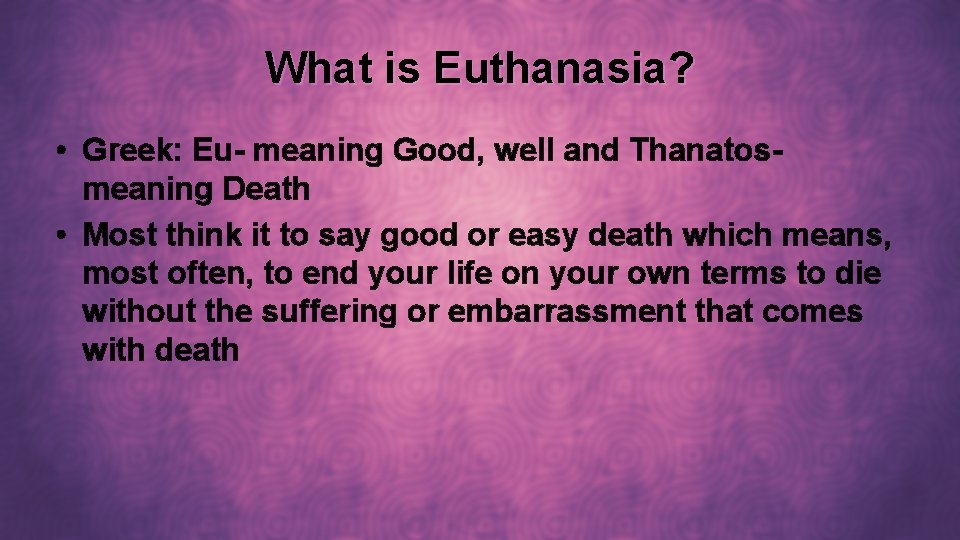 What is Euthanasia?

• Greek: Eu- meaning Good, well and Thanatos- meaning Death
• Most think it to say good or easy death which means, most often, to end your life on your own terms to die without the suffering or embarrassment that comes with death